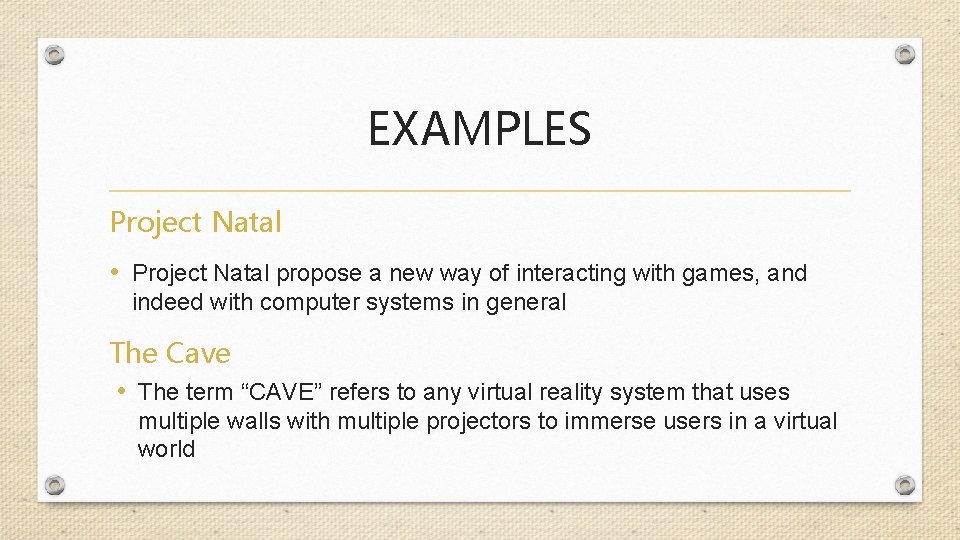 EXAMPLES

Project Natal

• Project Natal propose a new way of interacting with games, and indeed with computer systems in general

The Cave

• The term “CAVE” refers to any virtual reality system that uses multiple walls with multiple projectors to immerse users in a virtual world